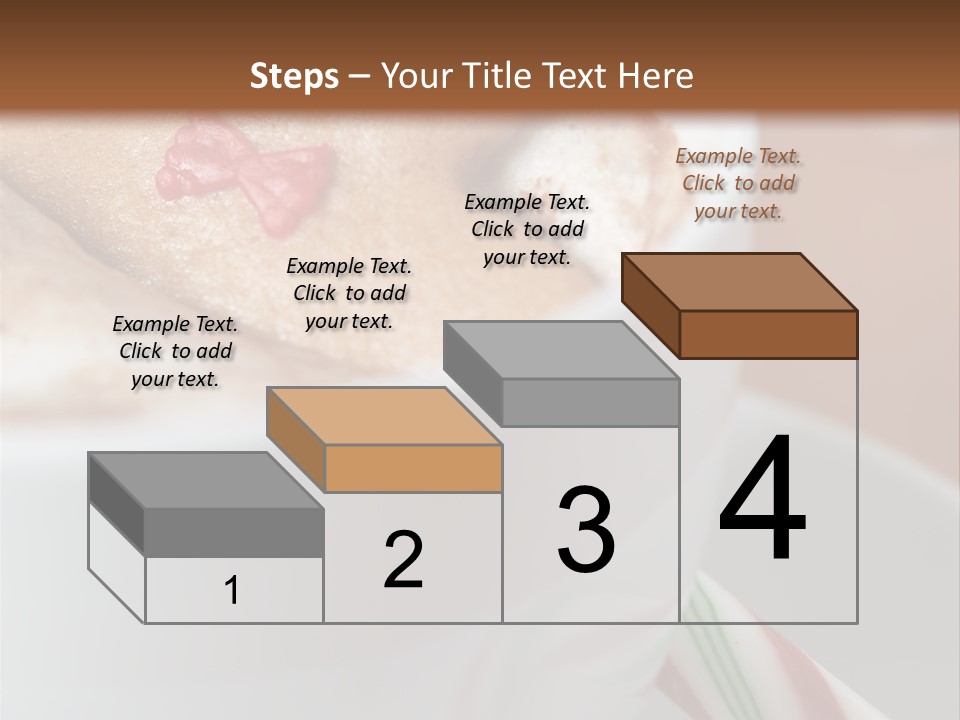 Steps – Your Title Text Here

Example Text. Click to add your text.

Example Text. Click to add your text.

Example Text. Click to add your text.

Example Text. Click to add your text.

1

2

3

4